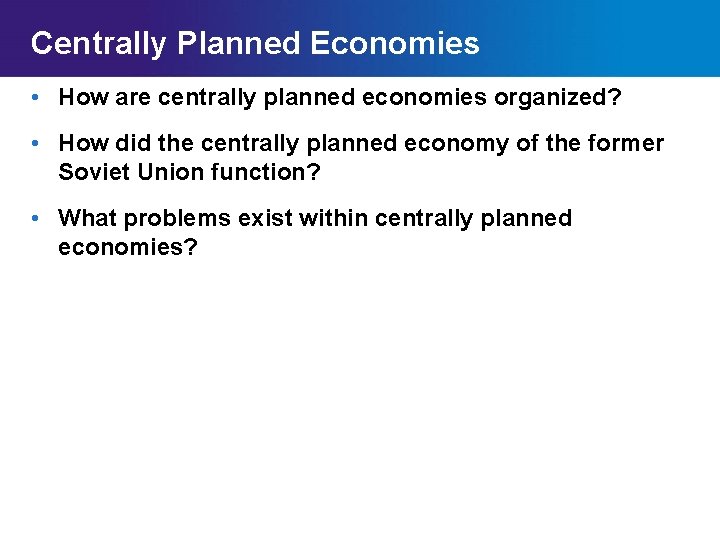 Centrally Planned Economies

• How are centrally planned economies organized?

• How did the centrally planned economy of the former Soviet Union function?

• What problems exist within centrally planned economies?